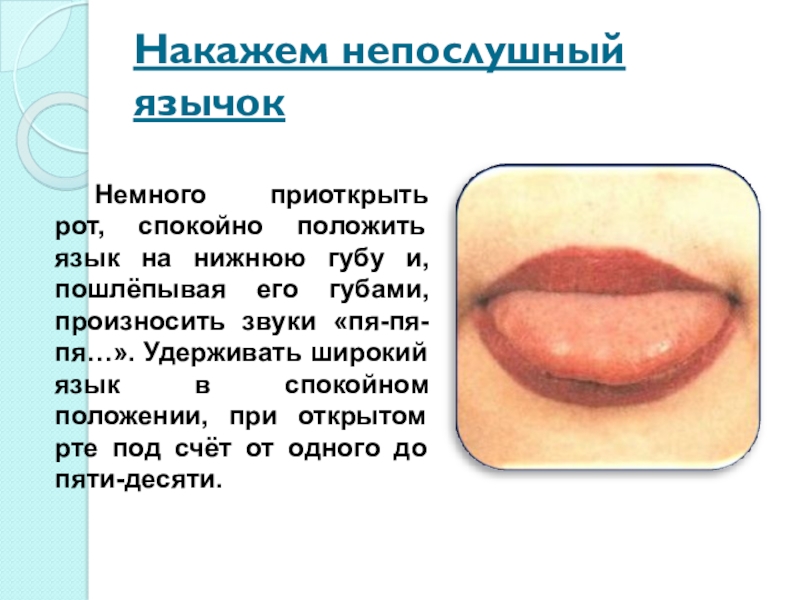 Накажем непослушный язычок

Немного приоткрыть рот, спокойно положить язык на нижнюю губу и, пошлёпывая его губами, произносить звуки «пя-пя-пя…». Удерживать широкий язык в спокойном положении, при открытом рте под счёт от одного до пяти-десяти.